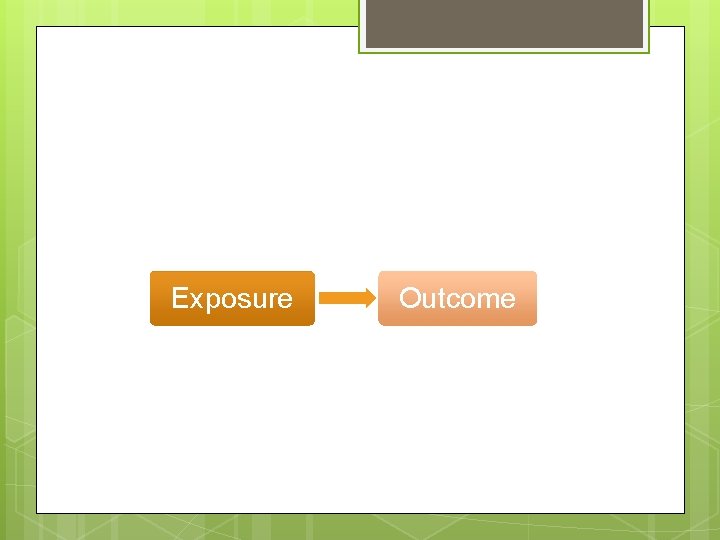 Exposure

Outcome